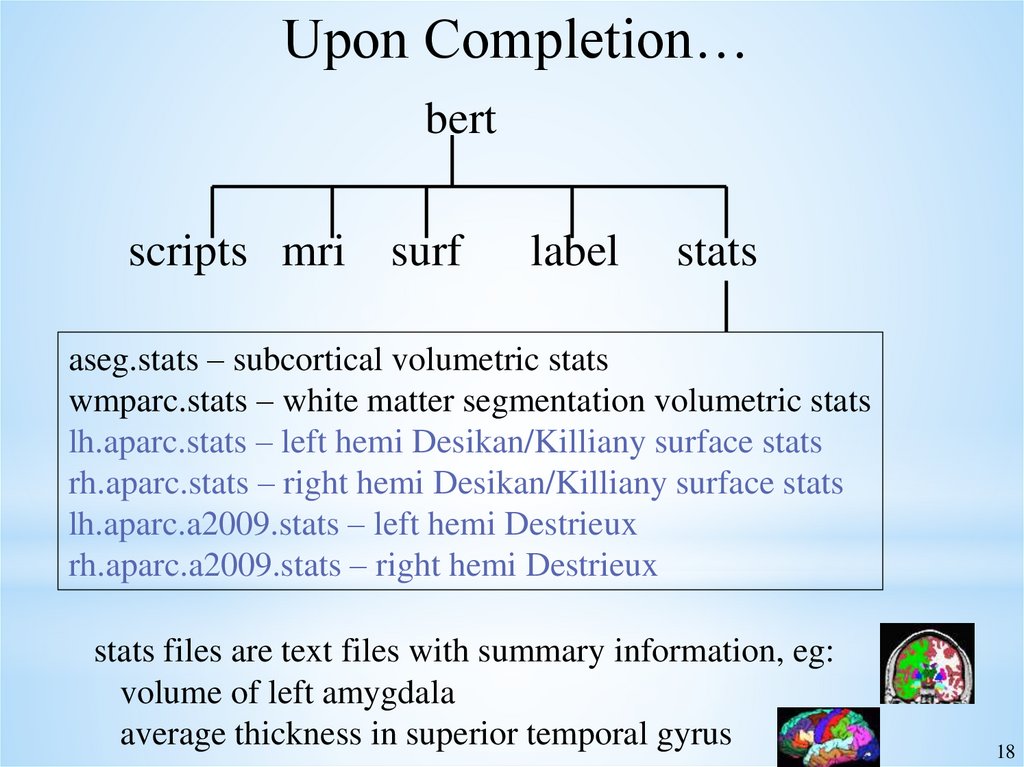 Upon Completion…

bert

scripts mri surf label stats

aseg.stats – subcortical volumetric stats
wmparc.stats – white matter segmentation volumetric stats
lh.aparc.stats – left hemi Desikan/Killiany surface stats
rh.aparc.stats – right hemi Desikan/Killiany surface stats
lh.aparc.a2009.stats – left hemi Destrieux
rh.aparc.a2009.stats – right hemi Destrieux

stats files are text files with summary information, eg:
volume of left amygdala
average thickness in superior temporal gyrus

18